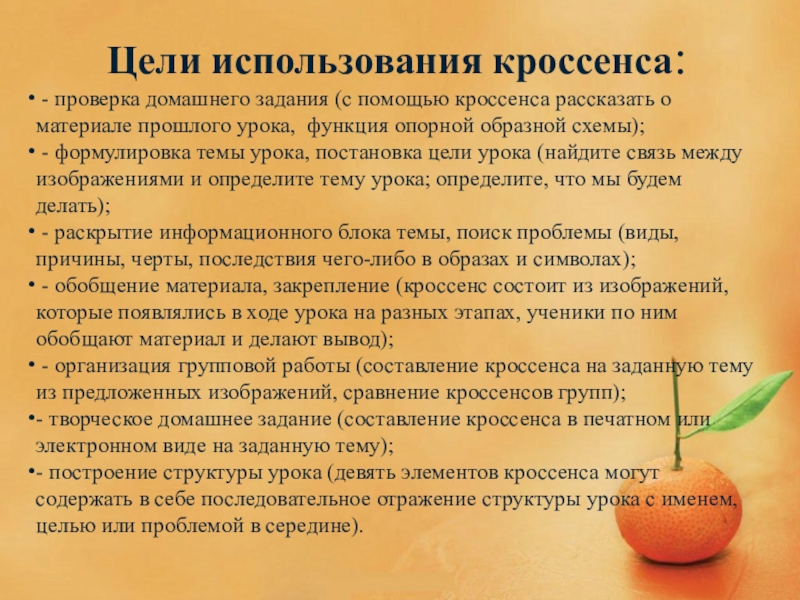 Цели использования кроссенса:

• - проверка домашнего задания (с помощью кроссенса рассказать о материале прошлого урока, функция опорной образной схемы);

• - формулировка темы урока, постановка цели урока (найдите связь между изображениями и определите тему урока; определите, что мы будем делать);

• - раскрытие информационного блока темы, поиск проблемы (виды, причины, черты, последствия чего-либо в образах и символах);

• - обобщение материала, закрепление (кроссенс состоит из изображений, которые появлялись в ходе урока на разных этапах, ученики по ним обобщают материал и делают вывод);

• - организация групповой работы (составление кроссенса на заданную тему из предложенных изображений, сравнение кроссенсов групп);

•- творческое домашнее задание (составление кроссенса в печатном или электронном виде на заданную тему);

•- построение структуры урока (девять элементов кроссенса могут содержать в себе последовательное отражение структуры урока с именем, целью или проблемой в середине).